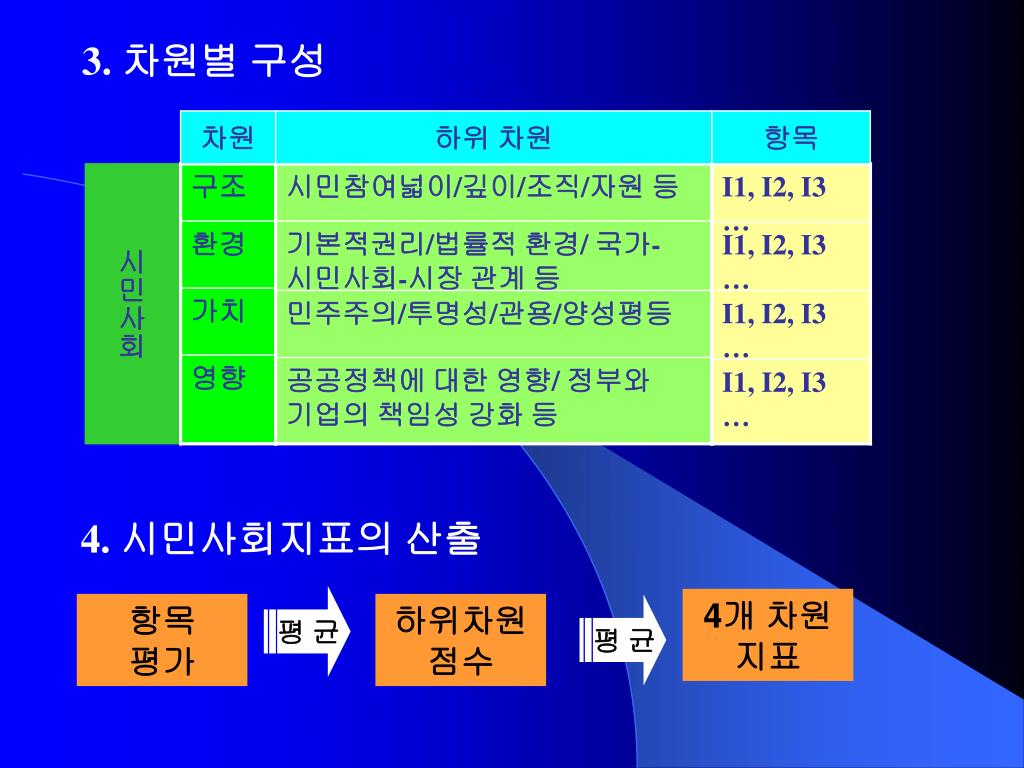 3. 차원별 구성

시민사회

| 차원 | 하위 차원 | 항목 |
|---|---|---|
| 구조 | 시민참여넓이/깊이/조직/자원 등 | I1, I2, I3 … |
| 환경 | 기본적권리/법률적 환경/ 국가-시민사회-시장 관계 등 | I1, I2, I3 … |
| 가치 | 민주주의/투명성/관용/양성평등 | I1, I2, I3 … |
| 영향 | 공공정책에 대한 영향/ 정부와 기업의 책임성 강화 등 | I1, I2, I3 … |

4. 시민사회지표의 산출

항목 평가

평 균

하위차원 점수

평 균

4개 차원 지표